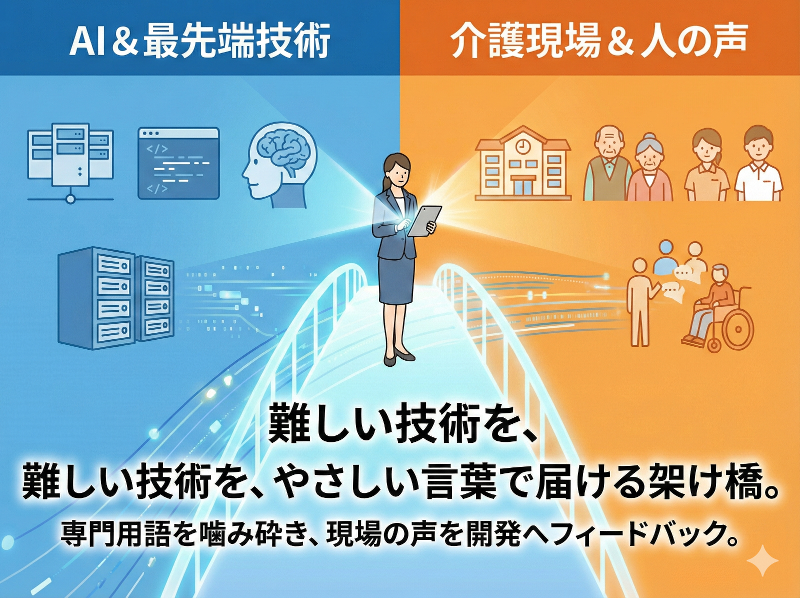 AI＆最先端技術

介護現場＆人の声

</>
</>

難しい技術を、

難しい技術を、やさしい言葉で届ける架け橋。

専門用語を噛み砕き、現場の声を開発へフィードバック。